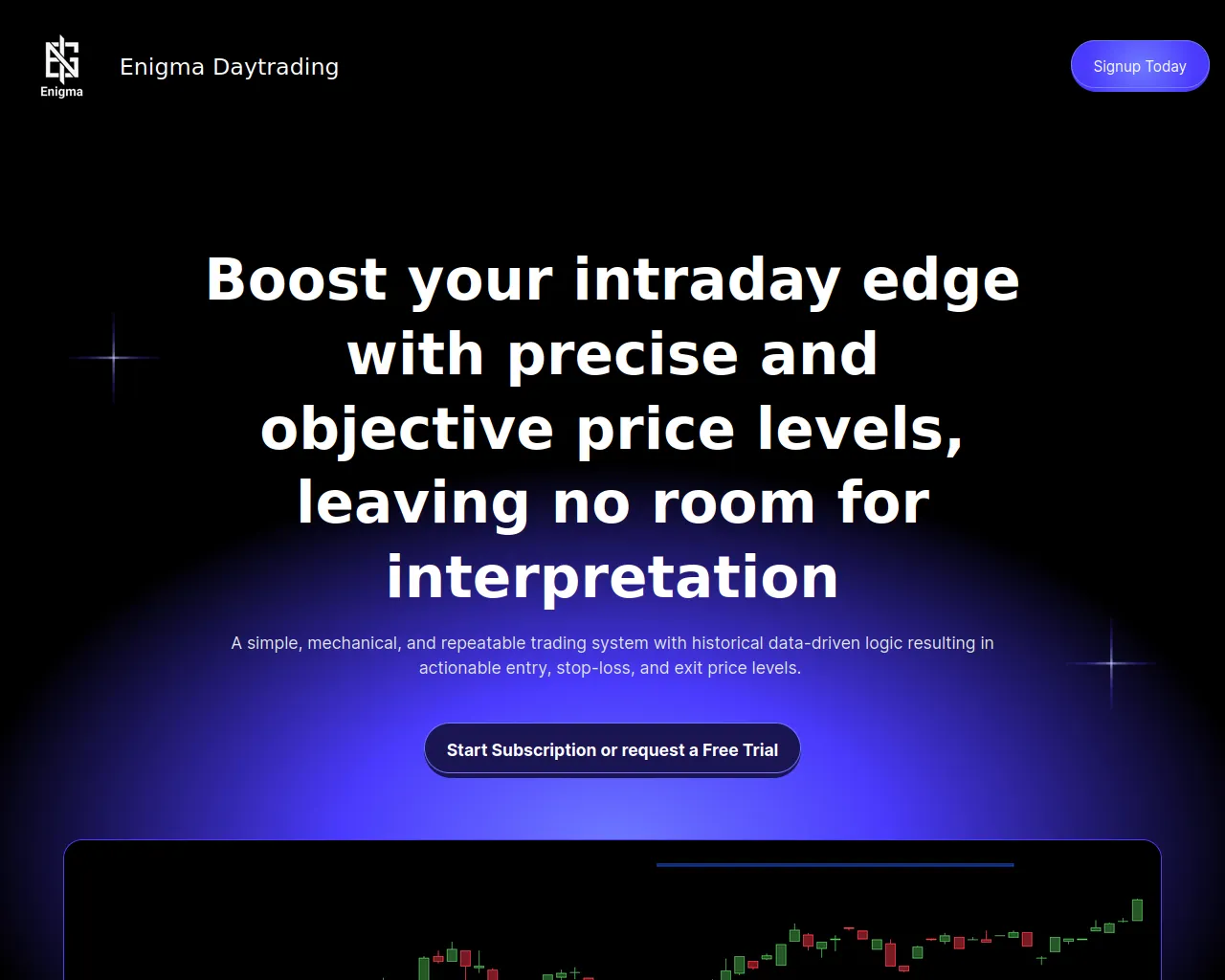 Enigma

Enigma Daytrading

Signup Today

Boost your intraday edge with precise and objective price levels, leaving no room for interpretation

A simple, mechanical, and repeatable trading system with historical data-driven logic resulting in actionable entry, stop-loss, and exit price levels.

Start Subscription or request a Free Trial